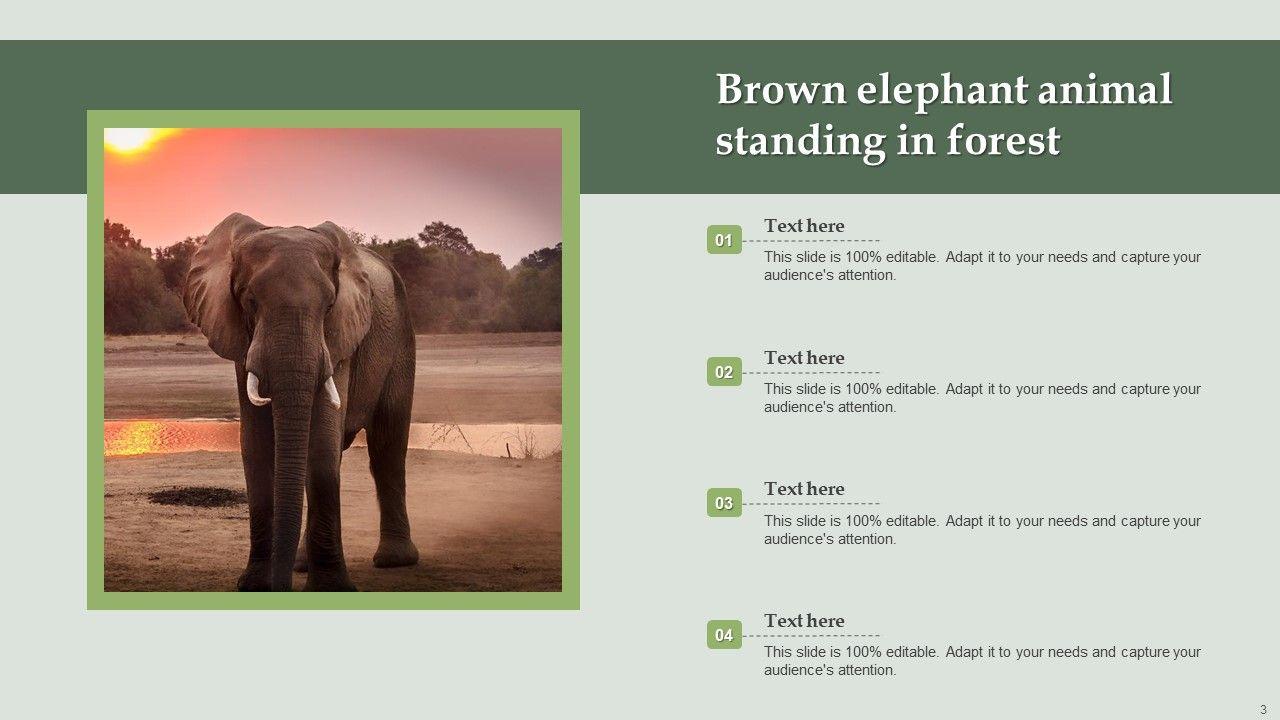 Brown elephant animal standing in forest

01
Text here
This slide is 100% editable. Adapt it to your needs and capture your audience's attention.

02
Text here
This slide is 100% editable. Adapt it to your needs and capture your audience's attention.

03
Text here
This slide is 100% editable. Adapt it to your needs and capture your audience's attention.

04
Text here
This slide is 100% editable. Adapt it to your needs and capture your audience's attention.

3